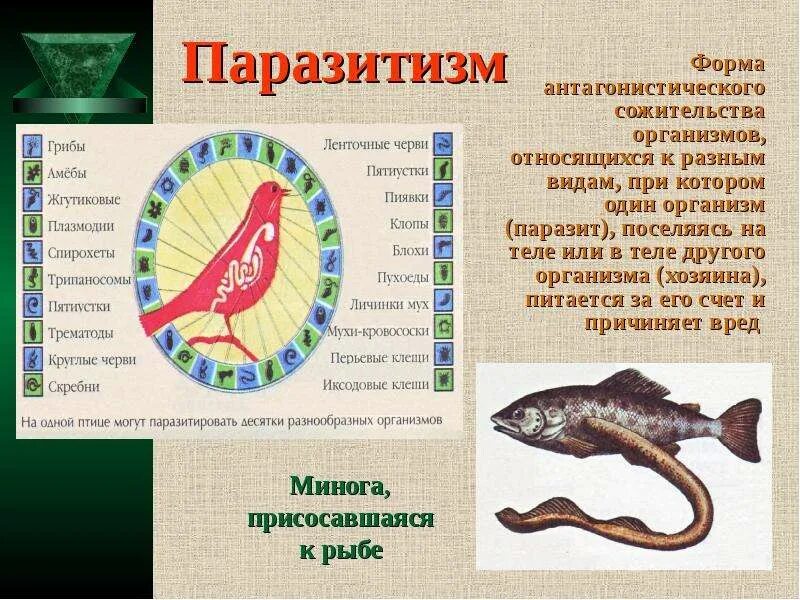 Паразитизм

Форма антагонистического сожительства организмов, относящихся к разным видам, при котором один организм (паразит), поселяясь на теле или в теле другого организма (хозяина), питается за его счет и причиняет вред

Грибы
Амёбы
Жгутиковые
Плазмодии
Спирохеты
Трипаносомы
Пятиустки
Трематоды
Круглые черви
Скребни

Ленточные черви
Пятиустки
Пиявки
Клопы
Блохи
Пухоеды
Личинки мух
Мухи-кровососки
Перьевые клещи
Иксодовые клещи

На одной птице могут паразитировать десятки разнообразных организмов

Минога, присосавшаяся к рыбе